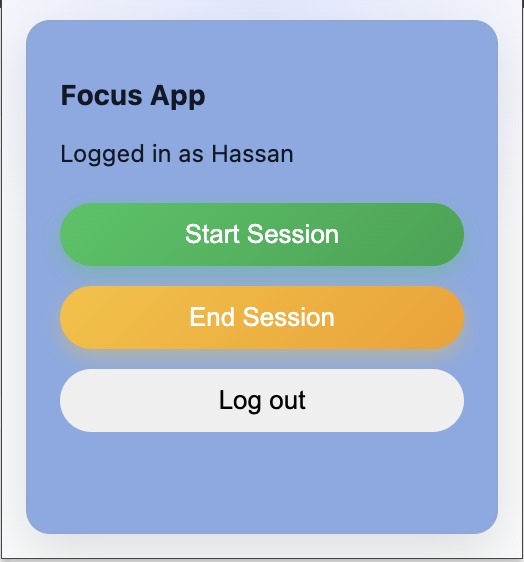 Focus App

Logged in as Hassan

Start Session

End Session

Log out